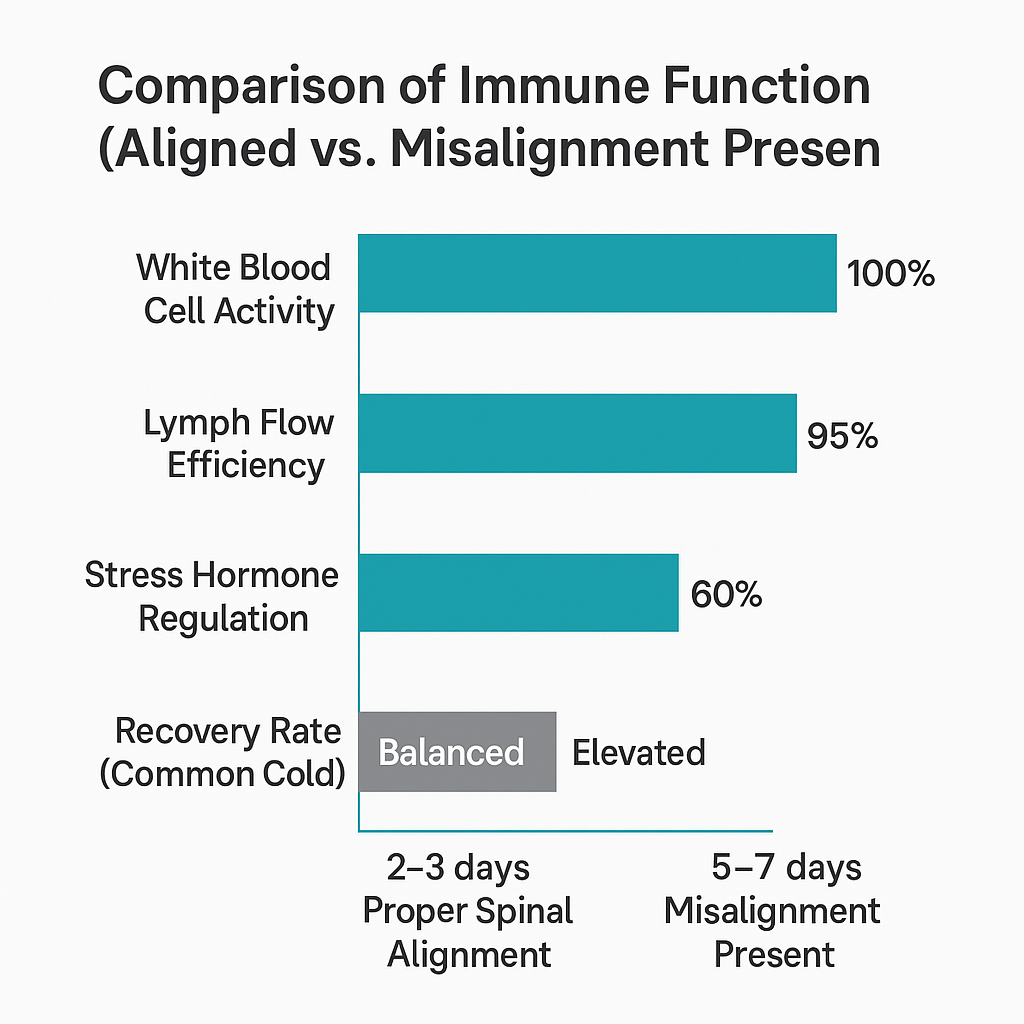 Comparison of Immune Function (Aligned vs. Misalignment Presen

White Blood Cell Activity
100%

Lymph Flow Efficiency
95%

Stress Hormone Regulation
60%

Recovery Rate (Common Cold)
Balanced
Elevated

2–3 days Proper Spinal Alignment

5–7 days Misalignment Present